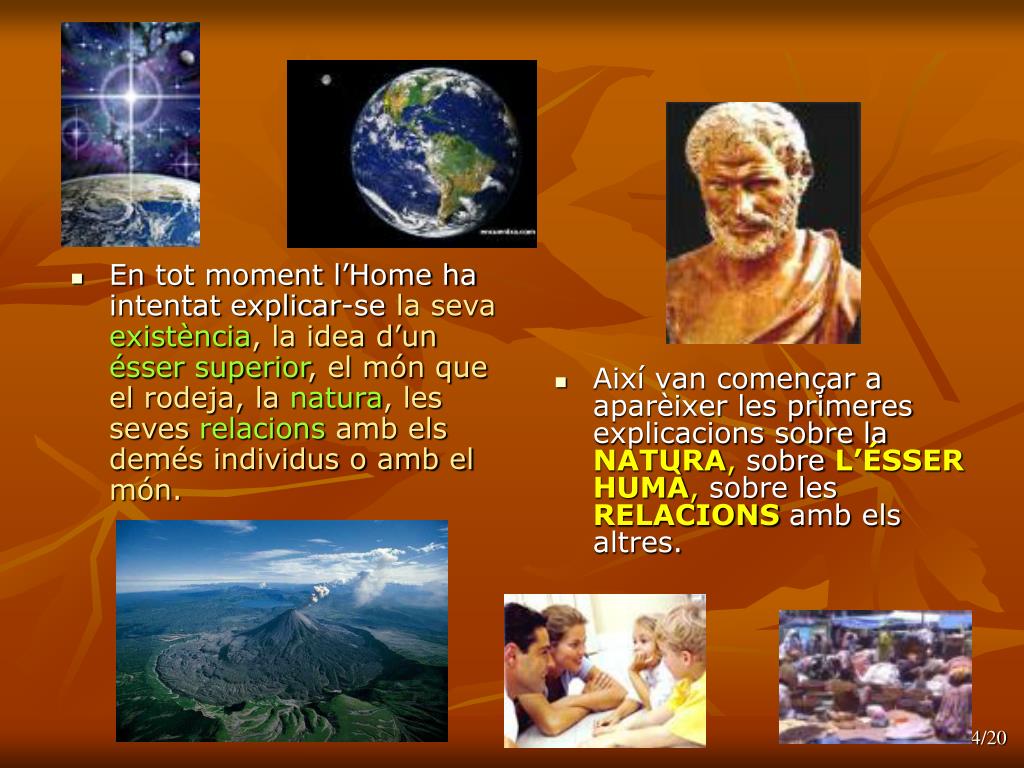 En tot moment l’Home ha intentat explicar-se la seva existència, la idea d’un ésser superior, el món que el rodeja, la natura, les seves relacions amb els demés individus o amb el món.

Així van començar a aparèixer les primeres explicacions sobre la NATURA, sobre L’ÉSSER HUMÀ, sobre les RELACIONS amb els altres.

4/20